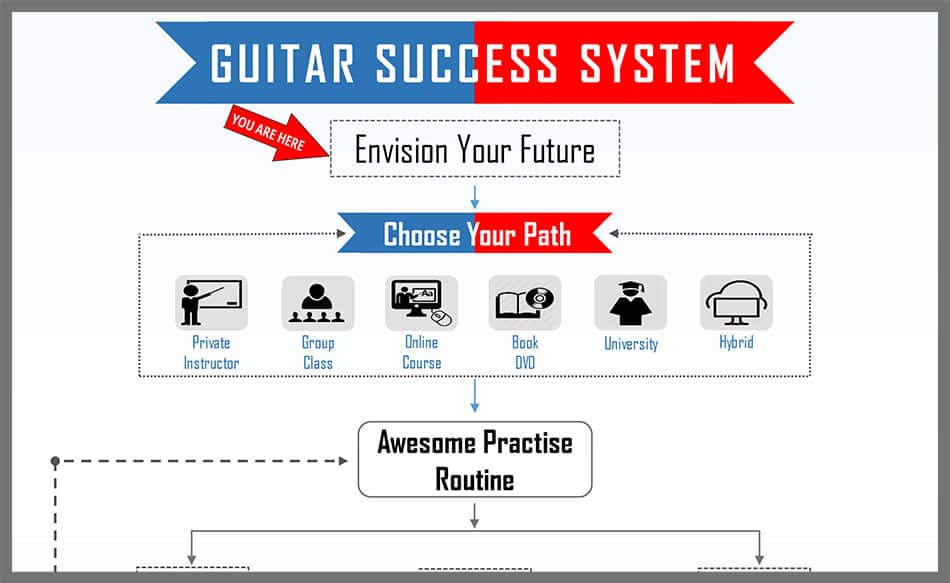 GUITAR SUCCESS SYSTEM

YOU ARE HERE

Envision Your Future

Choose Your Path

Private Instructor

Group Class

Online Course

Book DVD

University

Hybrid

Awesome Practise Routine